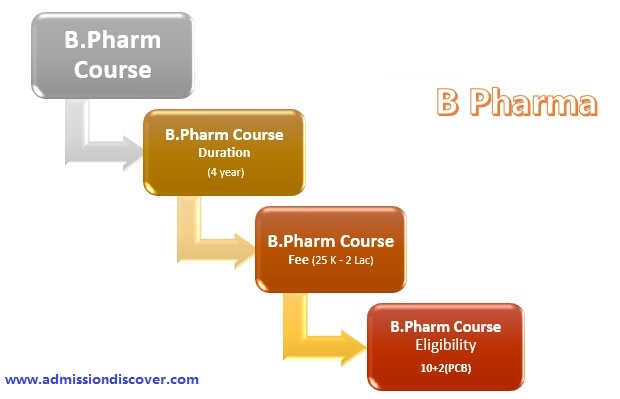 B.Pharm Course

B Pharma

B.Pharm Course Duration (4 year)

B.Pharm Course Fee (25 K - 2 Lac)

B.Pharm Course Eligibility 10+2(PCB)

www.admissiondiscover.com